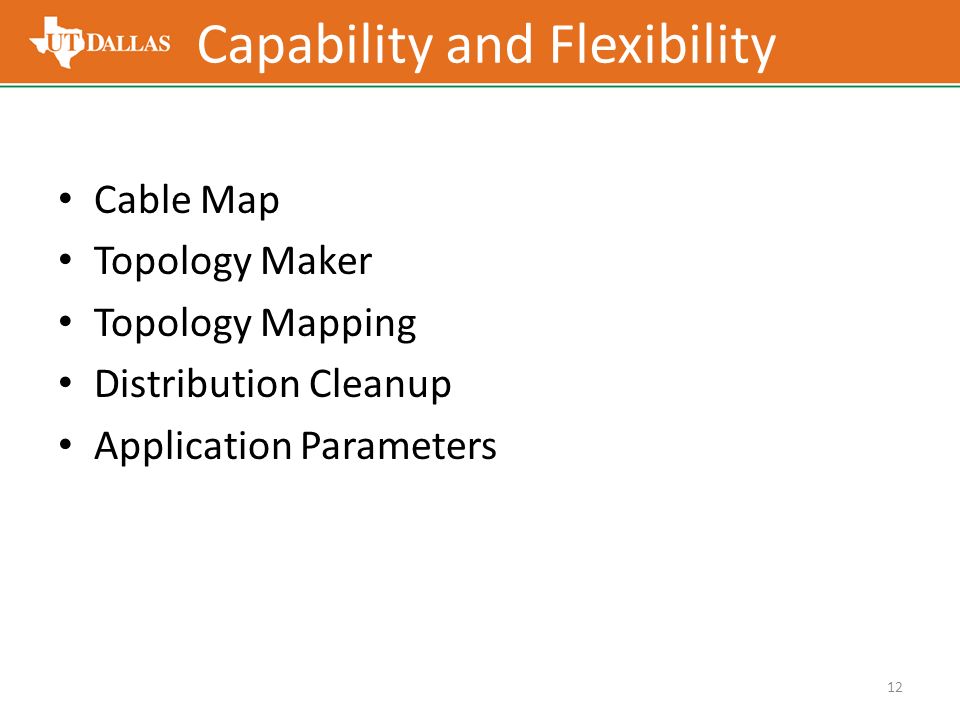 UT DALLAS Capability and Flexibility

• Cable Map
• Topology Maker
• Topology Mapping
• Distribution Cleanup
• Application Parameters

12